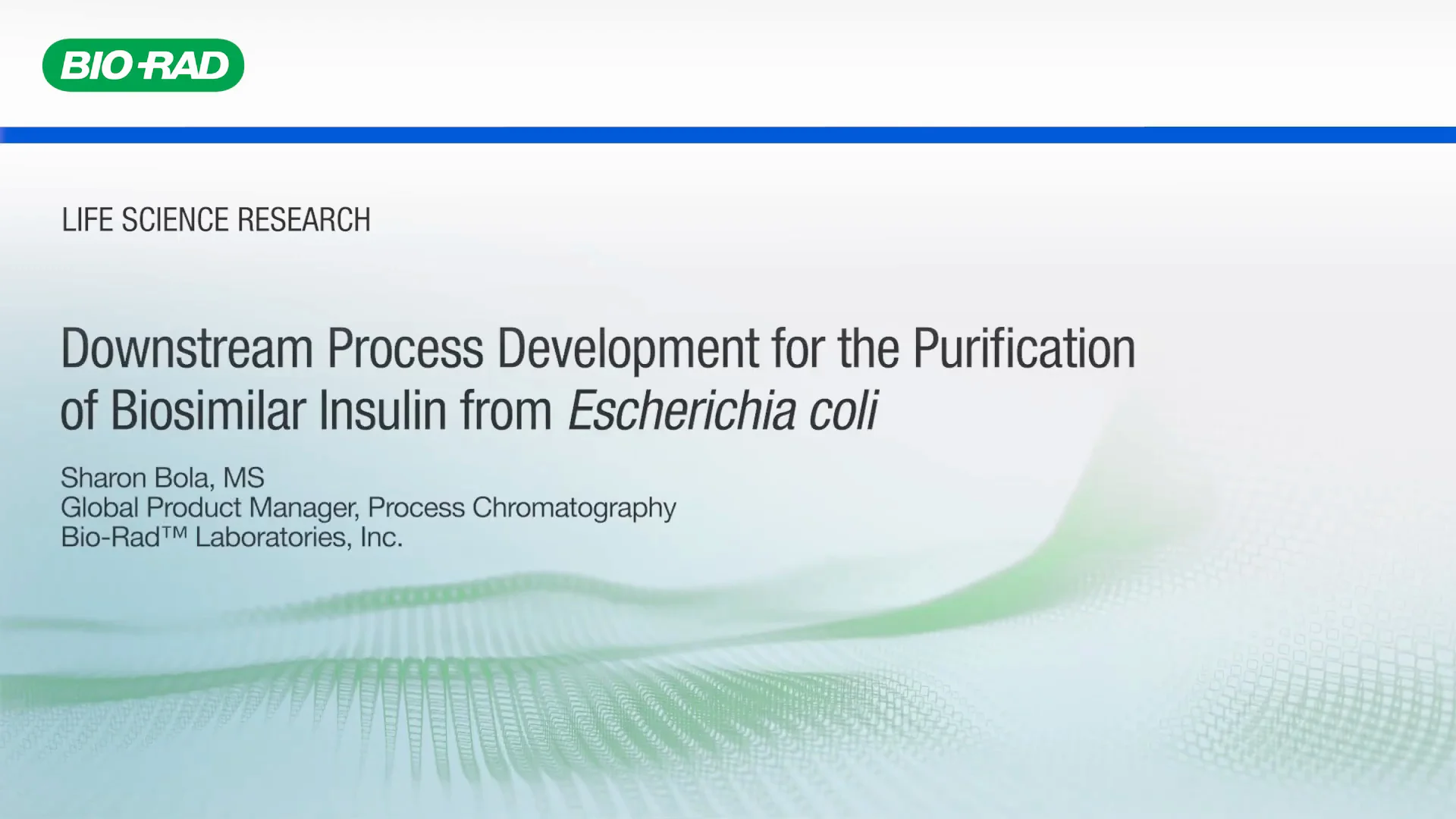 BIO-RAD

LIFE SCIENCE RESEARCH

Downstream Process Development for the Purification of Biosimilar Insulin from Escherichia coli

Sharon Bola, MS
Global Product Manager, Process Chromatography
Bio-Rad™ Laboratories, Inc.